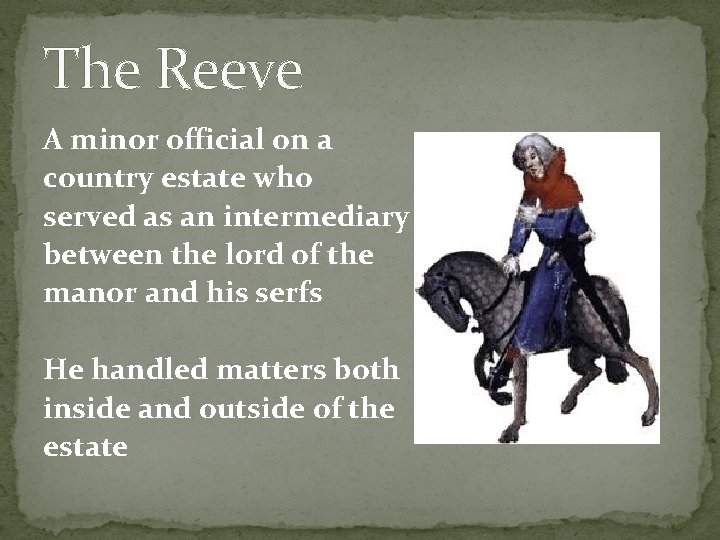 The Reeve

A minor official on a country estate who served as an intermediary between the lord of the manor and his serfs

He handled matters both inside and outside of the estate